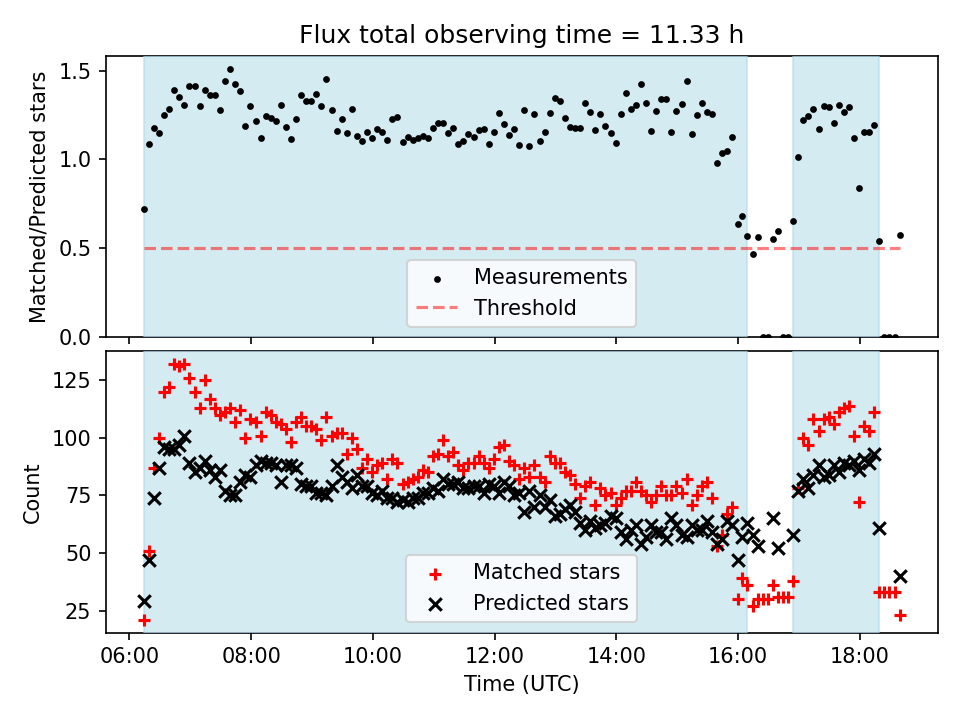 Flux total observing time = 11.33 h

Matched/Predicted stars

1.5
1.0
0.5
0.0

Measurements
Threshold

Count

125
100
75
50
25

Matched stars
Predicted stars

06:00
08:00
10:00
12:00
14:00
16:00
18:00

Time (UTC)